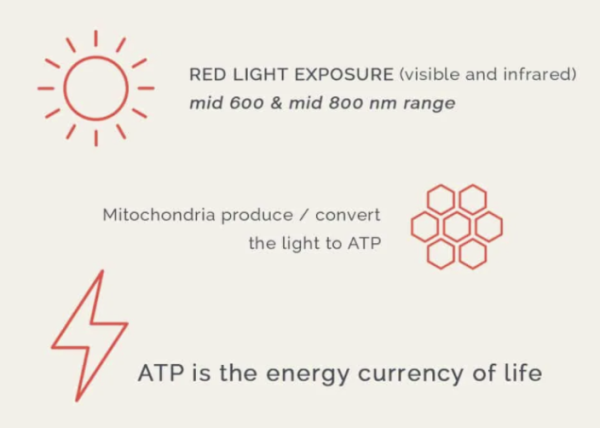 RED LIGHT EXPOSURE (visible and infrared)
mid 600 & mid 800 nm range

Mitochondria produce / convert the light to ATP

ATP is the energy currency of life